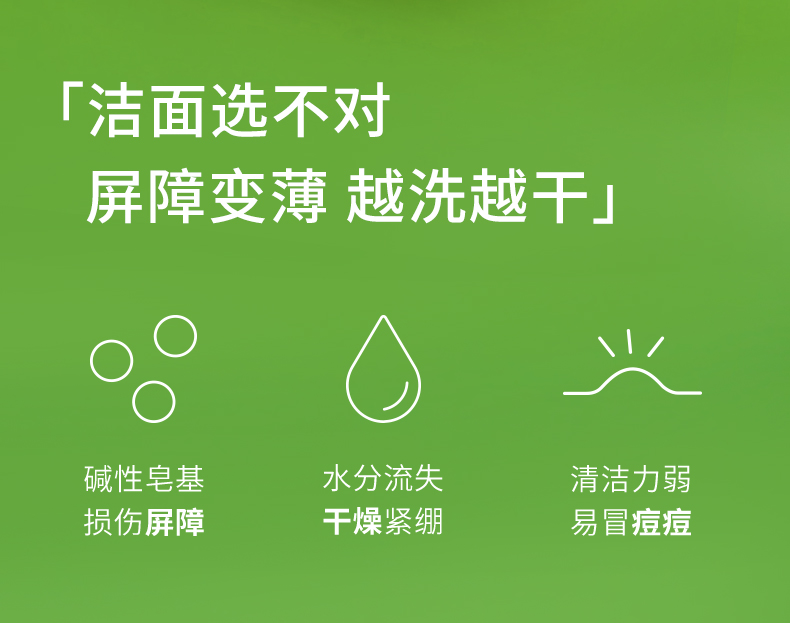 「洁面选不对
屏障变薄 越洗越干」

碱性皂基
损伤屏障

水分流失
干燥紧绷

清洁力弱
易冒痘痘